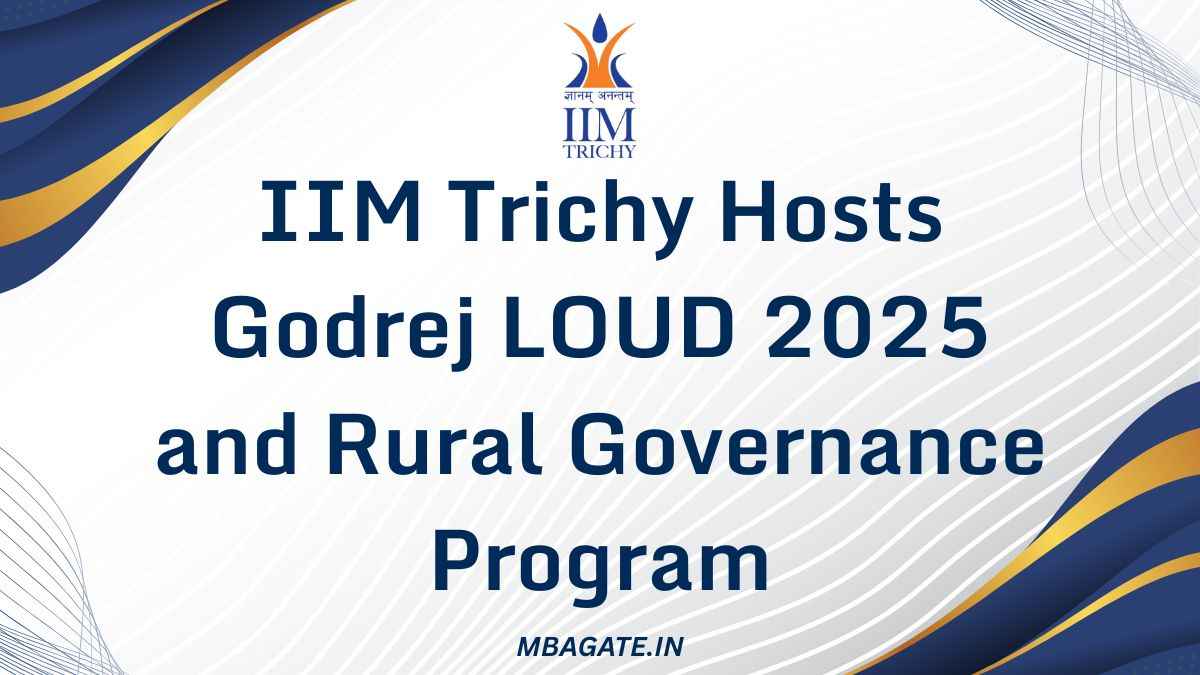 ज्ञानम् अनन्तम्
IIM
TRICHY

IIM Trichy Hosts Godrej LOUD 2025 and Rural Governance Program

MBAGATE.IN